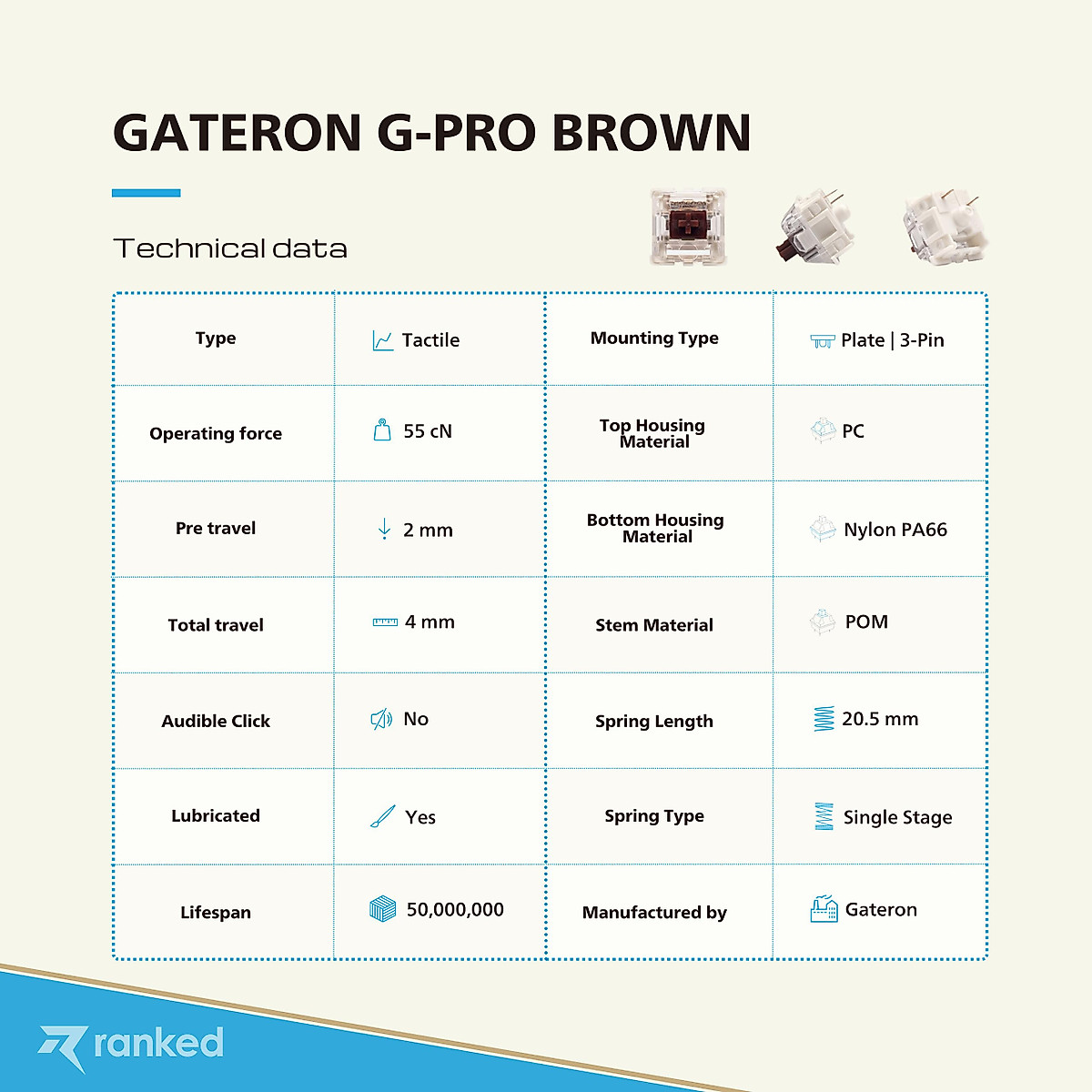 GATERON G-PRO BROWN

Technical data

| Type | Tactile | Mounting Type | Plate \| 3-Pin |
|---|---|---|---|
| Operating force | 55 cN | Top Housing Material | PC |
| Pre travel | 2 mm | Bottom Housing Material | Nylon PA66 |
| Total travel | 4 mm | Stem Material | POM |
| Audible Click | No | Spring Length | 20.5 mm |
| Lubricated | Yes | Spring Type | Single Stage |
| Lifespan | 50,000,000 | Manufactured by | Gateron |

ranked